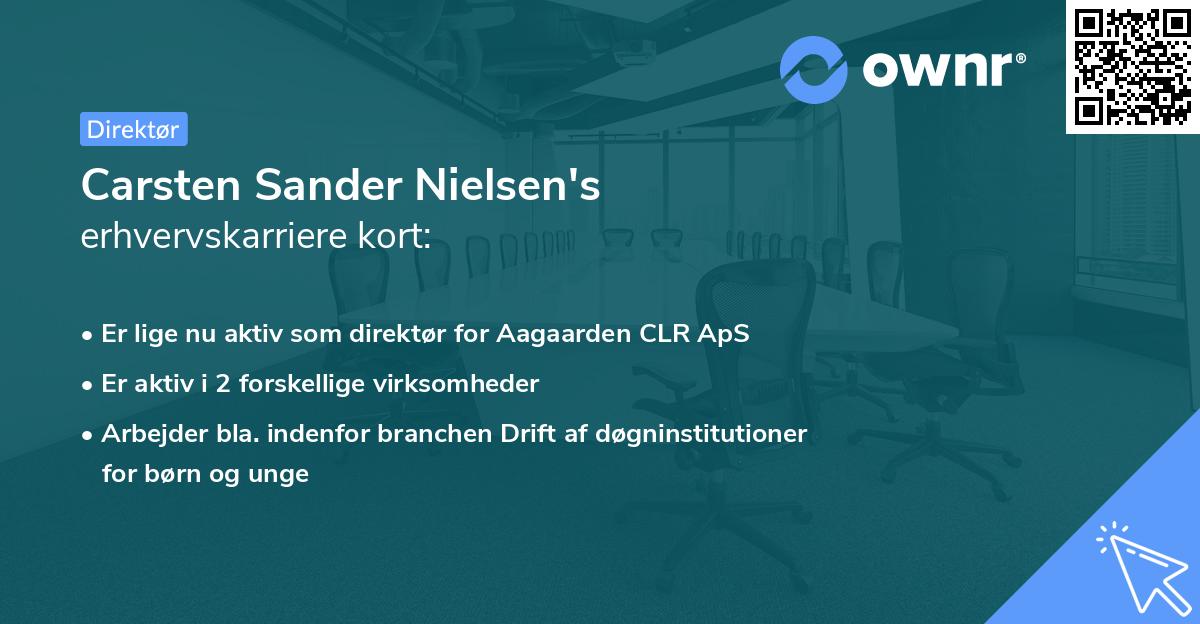 ownr®

Direktør

Carsten Sander Nielsen's
erhvervskarriere kort:

• Er lige nu aktiv som direktør for Aagaarden CLR ApS
• Er aktiv i 2 forskellige virksomheder
• Arbejder bla. indenfor branchen Drift af døgninstitutioner for børn og unge